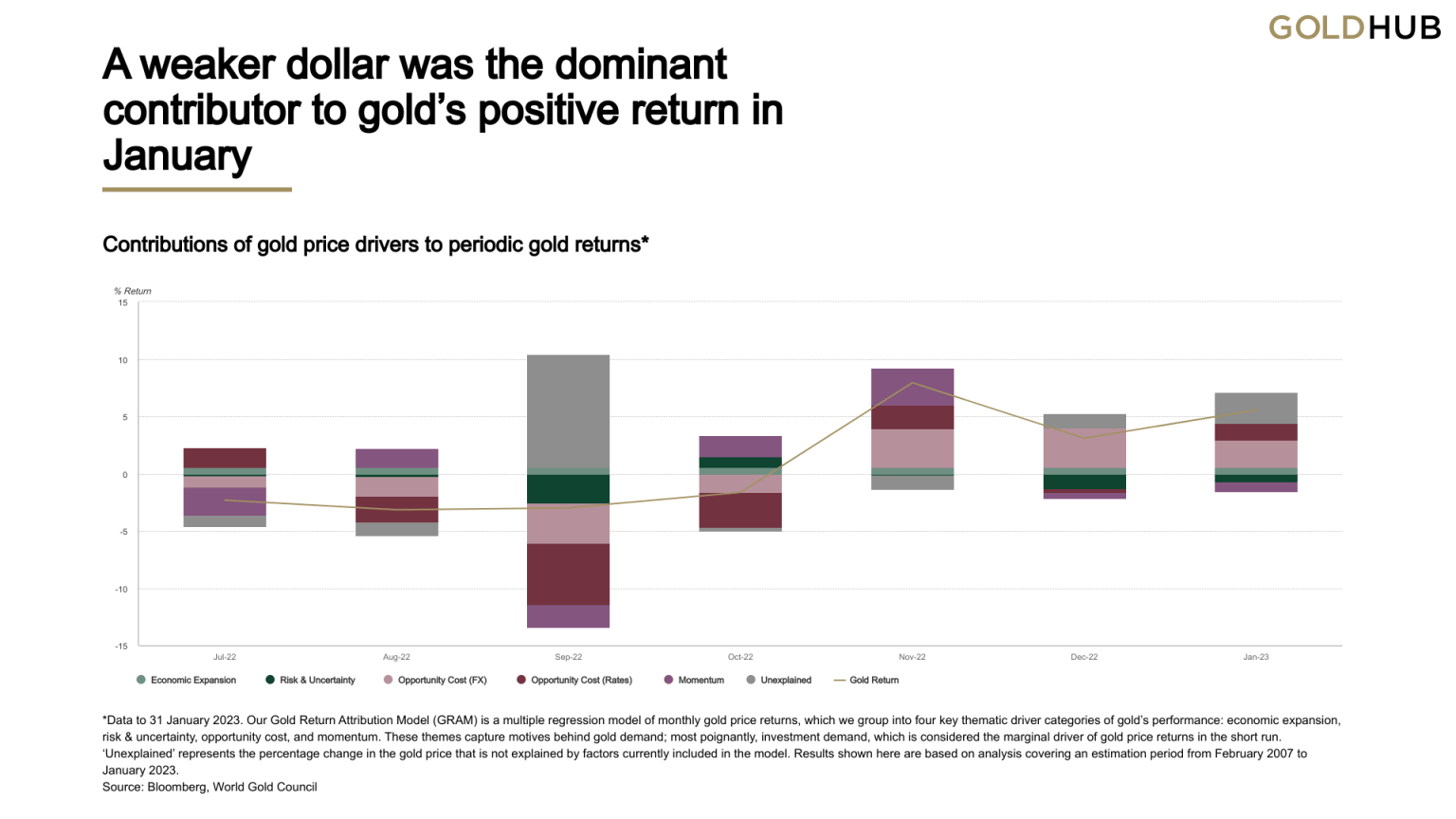 GOLDHUB

A weaker dollar was the dominant contributor to gold's positive return in January

Contributions of gold price drivers to periodic gold returns*

% Return
15
10
5
0
-5
-10
-15

Jul-22
Aug-22
Sep-22
Oct-22
Nov-22
Dec-22
Jan-23

Economic Expansion
Risk & Uncertainty
Opportunity Cost (FX)
Opportunity Cost (Rates)
Momentum
Unexplained
Gold Return

*Data to 31 January 2023. Our Gold Return Attribution Model (GRAM) is a multiple regression model of monthly gold price returns, which we group into four key thematic driver categories of gold's performance: economic expansion, risk & uncertainty, opportunity cost, and momentum. These themes capture motives behind gold demand; most poignantly, investment demand, which is considered the marginal driver of gold price returns in the short run. 'Unexplained' represents the percentage change in the gold price that is not explained by factors currently included in the model. Results shown here are based on analysis covering an estimation period from February 2007 to January 2023.
Source: Bloomberg, World Gold Council